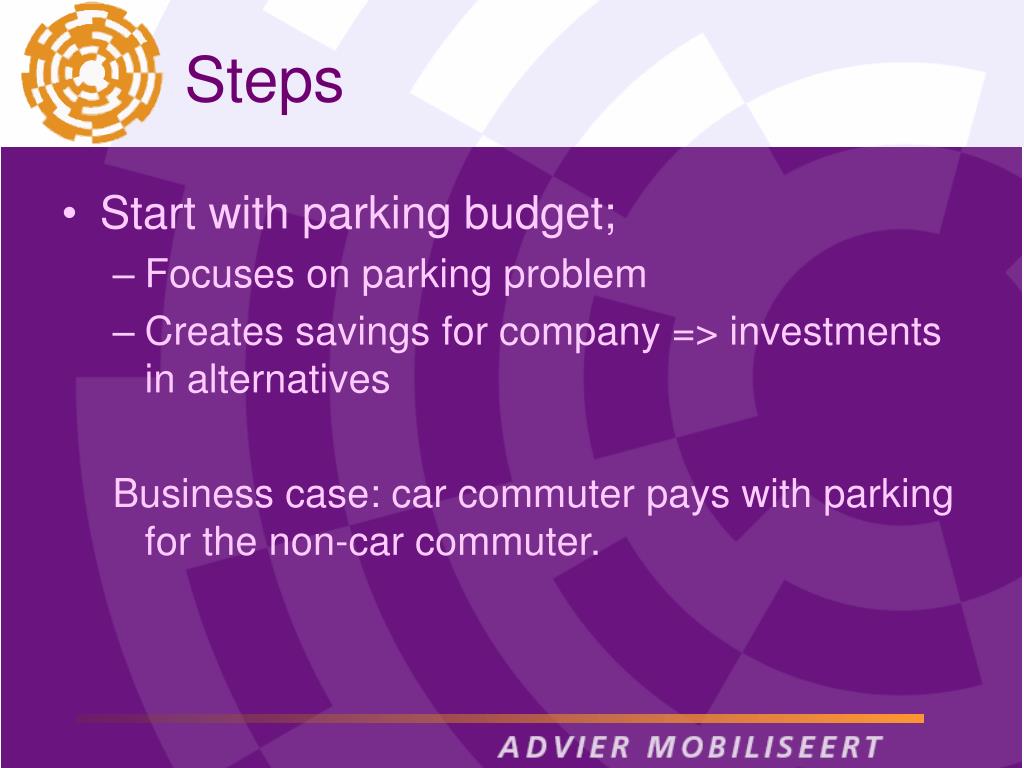 Steps

• Start with parking budget;
– Focuses on parking problem
– Creates savings for company => investments in alternatives

Business case: car commuter pays with parking for the non-car commuter.

ADVIER MOBILISEERT